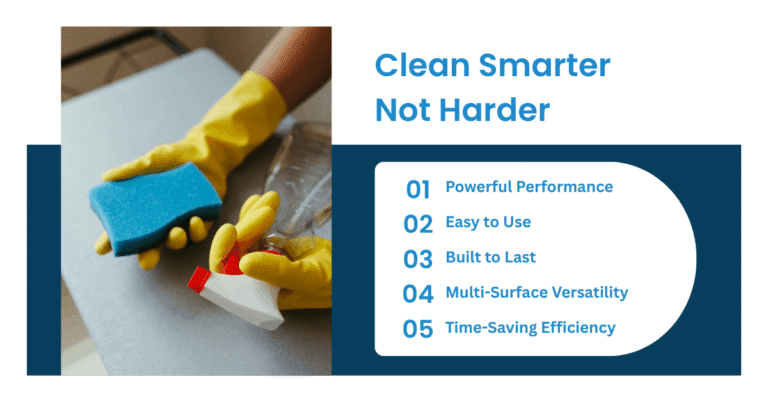 Clean Smarter Not Harder

01 Powerful Performance
02 Easy to Use
03 Built to Last
04 Multi-Surface Versatility
05 Time-Saving Efficiency